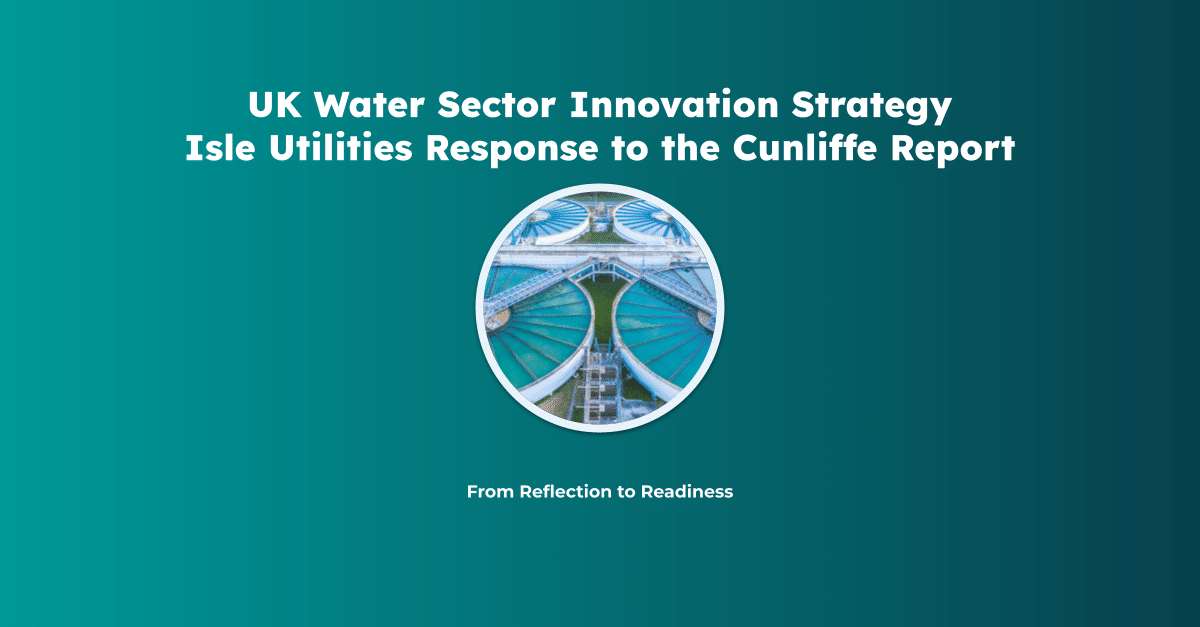 UK Water Sector Innovation Strategy
Isle Utilities Response to the Cunliffe Report

From Reflection to Readiness